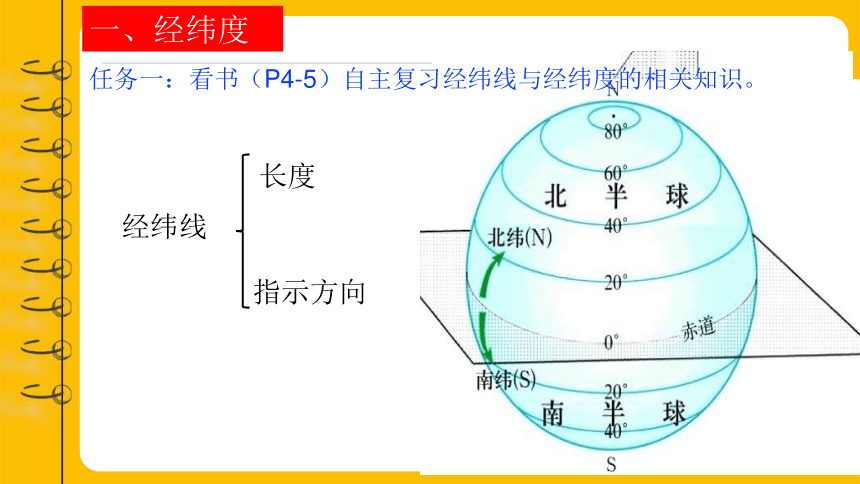 一、经纬度

任务一：看书（P4-5）自主复习经纬线与经纬度的相关知识。

经纬线
长度
指示方向

N
80°
60°
北 半 球
40°
北纬(N)
20°
0°
赤道
南纬(S)
20°
南 半 球
40°
S